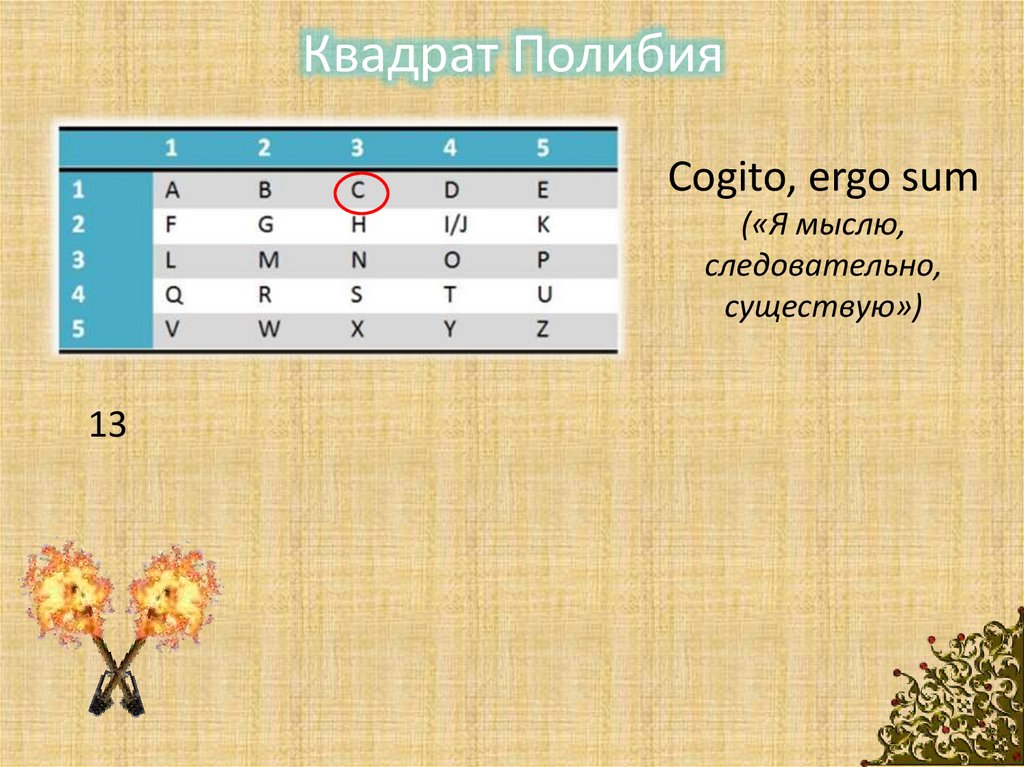 Квадрат Полибия

|   | 1 | 2 | 3 | 4 | 5 |
|---|---|---|---|---|---|
| 1 | A | B | C | D | E |
| 2 | F | G | H | I/J | K |
| 3 | L | M | N | O | P |
| 4 | Q | R | S | T | U |
| 5 | V | W | X | Y | Z |

Cogito, ergo sum
(«Я мыслю, следовательно, существую»)

13